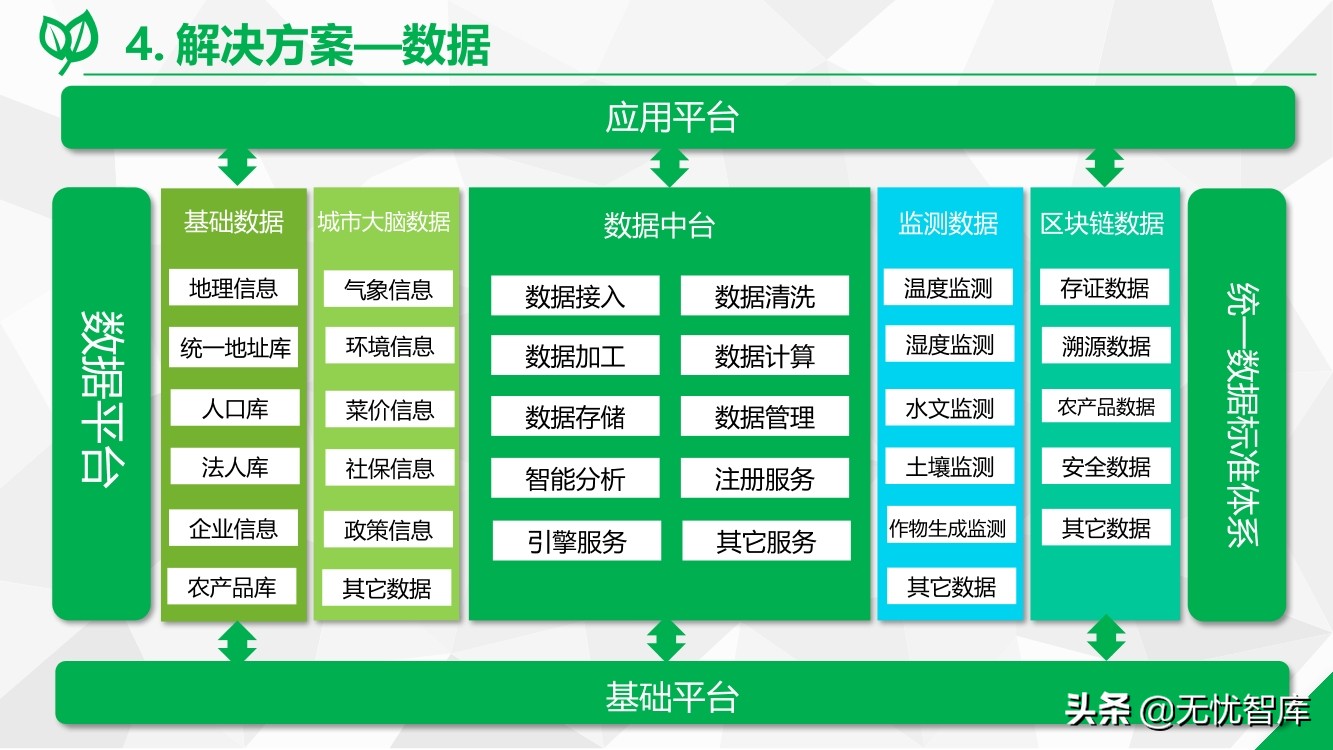 4. 解决方案—数据

应用平台

数据平台

基础数据
地理信息
统一地址库
人口库
法人库
企业信息
农产品库

城市大脑数据
气象信息
环境信息
菜价信息
社保信息
政策信息
其它数据

数据中台
数据接入
数据清洗
数据加工
数据计算
数据存储
数据管理
智能分析
注册服务
引擎服务
其它服务

监测数据
温度监测
湿度监测
水文监测
土壤监测
作物生成监测
其它数据

区块链数据
存证数据
溯源数据
农产品数据
安全数据
其它数据

统一数据标准体系

基础平台

头条 @无忧智库